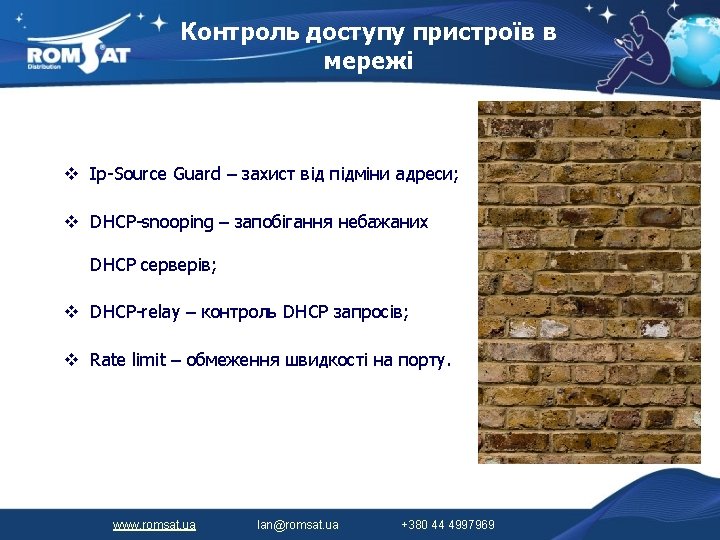 ROMSAT
Distribution

Контроль доступу пристроїв в мережі

❖ Ip-Source Guard – захист від підміни адреси;

❖ DHCP-snooping – запобігання небажаних DHCP серверів;

❖ DHCP-relay – контроль DHCP запросів;

❖ Rate limit – обмеження швидкості на порту.

www.romsat.ua lan@romsat.ua +380 44 4997969